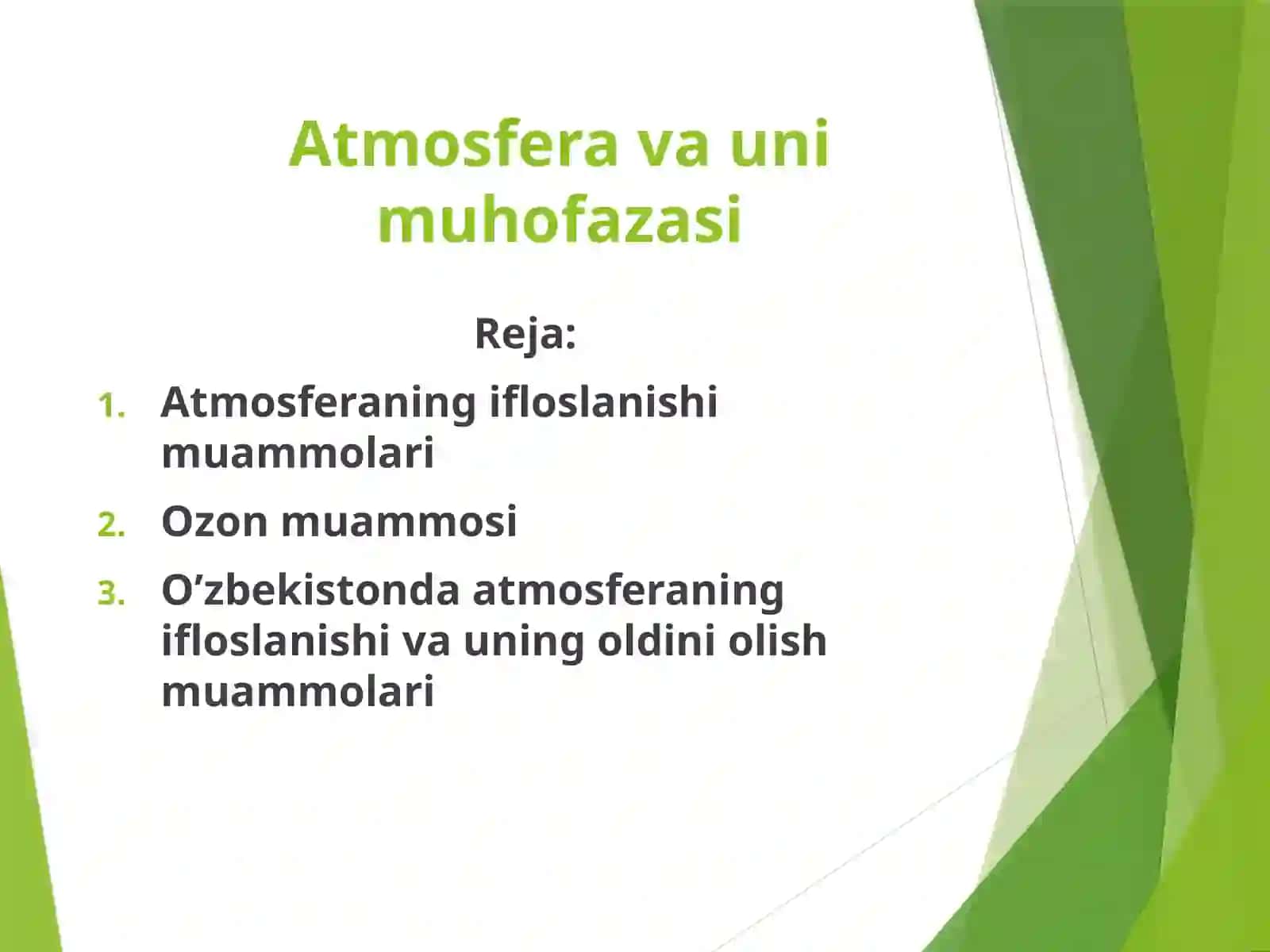 Atmosfera va uni muhofazasi

Reja:

1. Atmosferaning ifloslanishi muammolari
2. Ozon muammosi
3. O’zbekistonda atmosferaning ifloslanishi va uning oldini olish muammolari